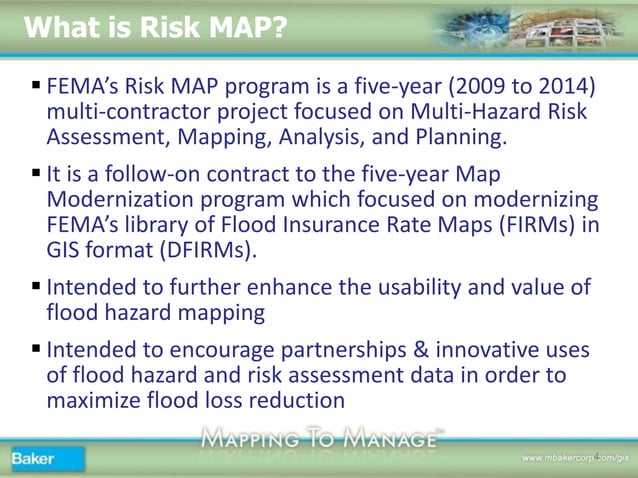 What is Risk MAP?

▪ FEMA's Risk MAP program is a five-year (2009 to 2014) multi-contractor project focused on Multi-Hazard Risk Assessment, Mapping, Analysis, and Planning.

▪ It is a follow-on contract to the five-year Map Modernization program which focused on modernizing FEMA's library of Flood Insurance Rate Maps (FIRMs) in GIS format (DFIRMs).

▪ Intended to further enhance the usability and value of flood hazard mapping

▪ Intended to encourage partnerships & innovative uses of flood hazard and risk assessment data in order to maximize flood loss reduction

MAPPING TO MANAGE™

Baker

www.mbakercorp.com/gis

4